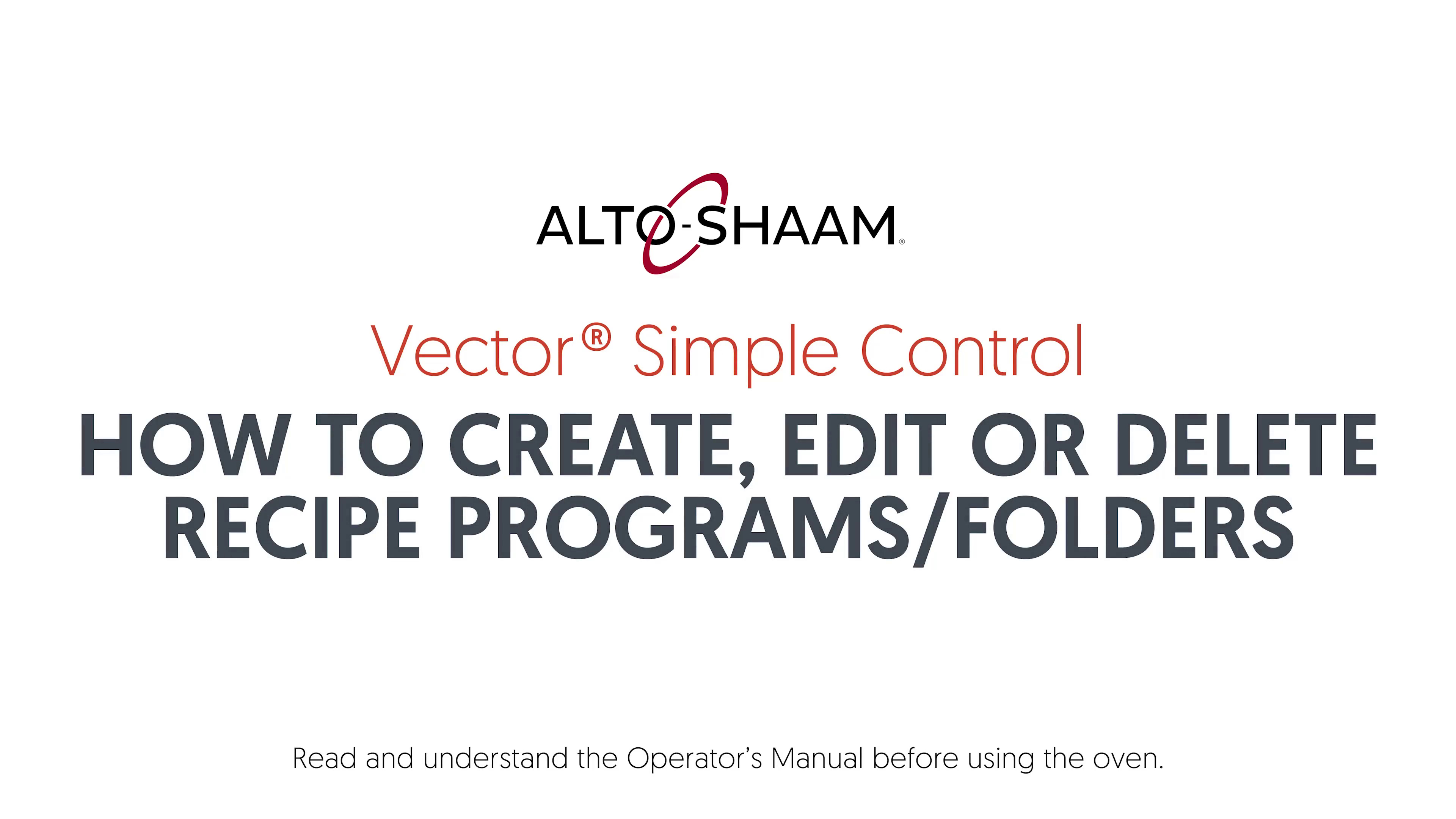 ALTO-SHAAM®

Vector® Simple Control

HOW TO CREATE, EDIT OR DELETE RECIPE PROGRAMS/FOLDERS

Read and understand the Operator's Manual before using the oven.